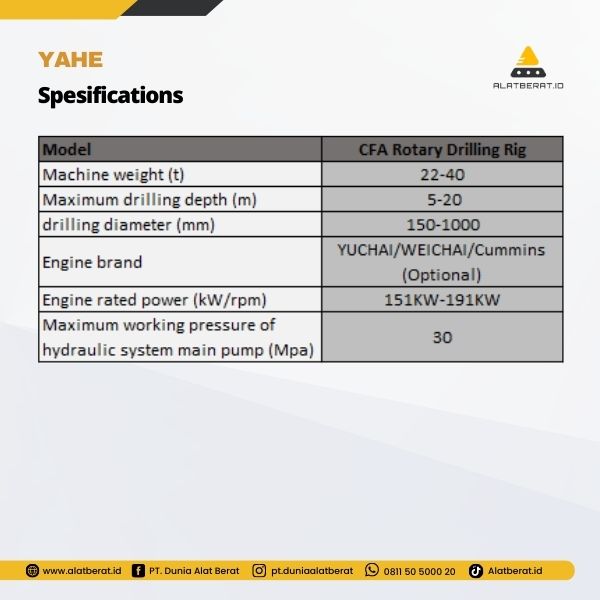 YAHE

Spesifications

ALATBERAT.ID

| Model | CFA Rotary Drilling Rig |
|---|---|
| Machine weight (t) | 22-40 |
| Maximum drilling depth (m) | 5-20 |
| drilling diameter (mm) | 150-1000 |
| Engine brand | YUCHAI/WEICHAI/Cummins (Optional) |
| Engine rated power (kW/rpm) | 151KW-191KW |
| Maximum working pressure of hydraulic system main pump (Mpa) | 30 |

www.alatberat.id PT. Dunia Alat Berat pt.duniaalatberat 0811 50 5000 20 Alatberat.id